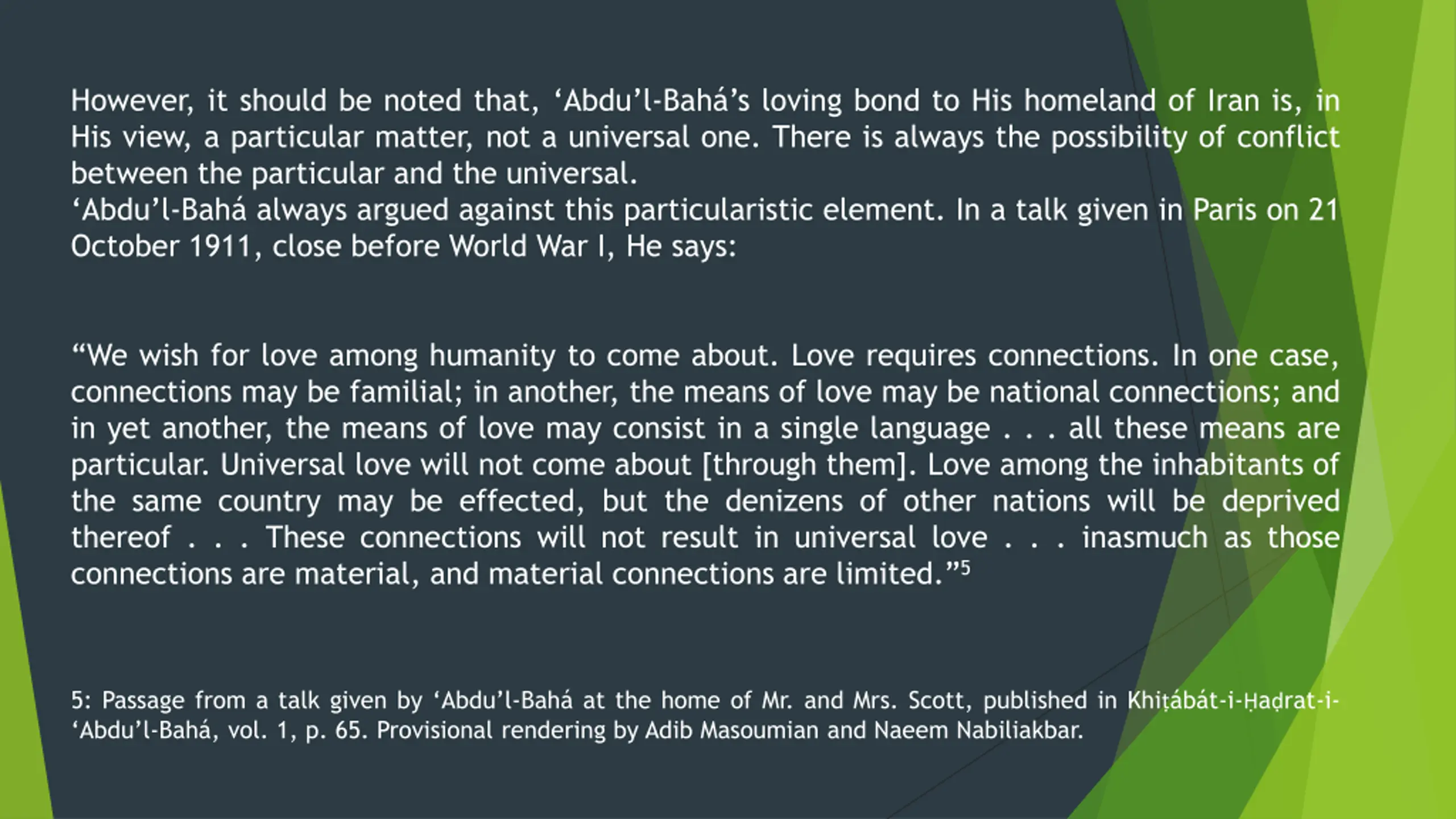 However, it should be noted that, ‘Abdu’l-Bahá’s loving bond to His homeland of Iran is, in His view, a particular matter, not a universal one. There is always the possibility of conflict between the particular and the universal.
‘Abdu’l-Bahá always argued against this particularistic element. In a talk given in Paris on 21 October 1911, close before World War I, He says:

“We wish for love among humanity to come about. Love requires connections. In one case, connections may be familial; in another, the means of love may be national connections; and in yet another, the means of love may consist in a single language . . . all these means are particular. Universal love will not come about [through them]. Love among the inhabitants of the same country may be effected, but the denizens of other nations will be deprived thereof . . . These connections will not result in universal love . . . inasmuch as those connections are material, and material connections are limited.”$^5$

5: Passage from a talk given by ‘Abdu’l-Bahá at the home of Mr. and Mrs. Scott, published in Khiṭábát-i-Ḥaḍrat-i-‘Abdu’l-Bahá, vol. 1, p. 65. Provisional rendering by Adib Masoumian and Naeem Nabiliakbar.